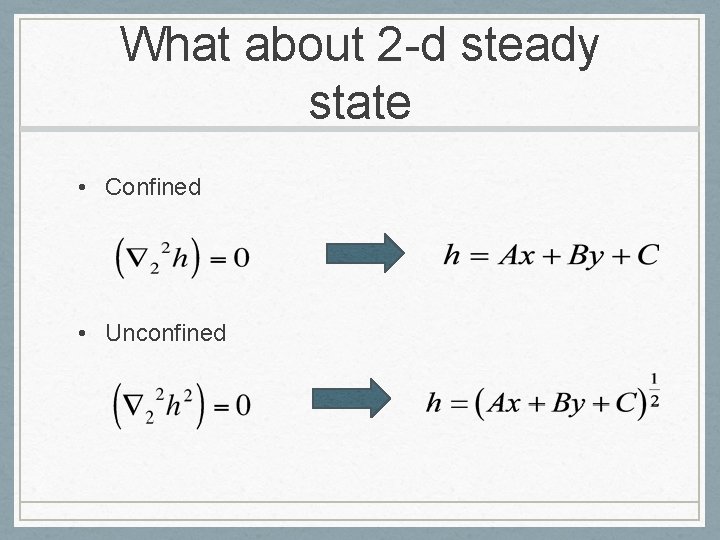 What about 2-d steady state

• Confined

$\left(\nabla_2{}^2 h\right) = 0$ $h = Ax + By + C$

• Unconfined

$\left(\nabla_2{}^2 h^2\right) = 0$ $h = \left(Ax + By + C\right)^{\frac{1}{2}}$